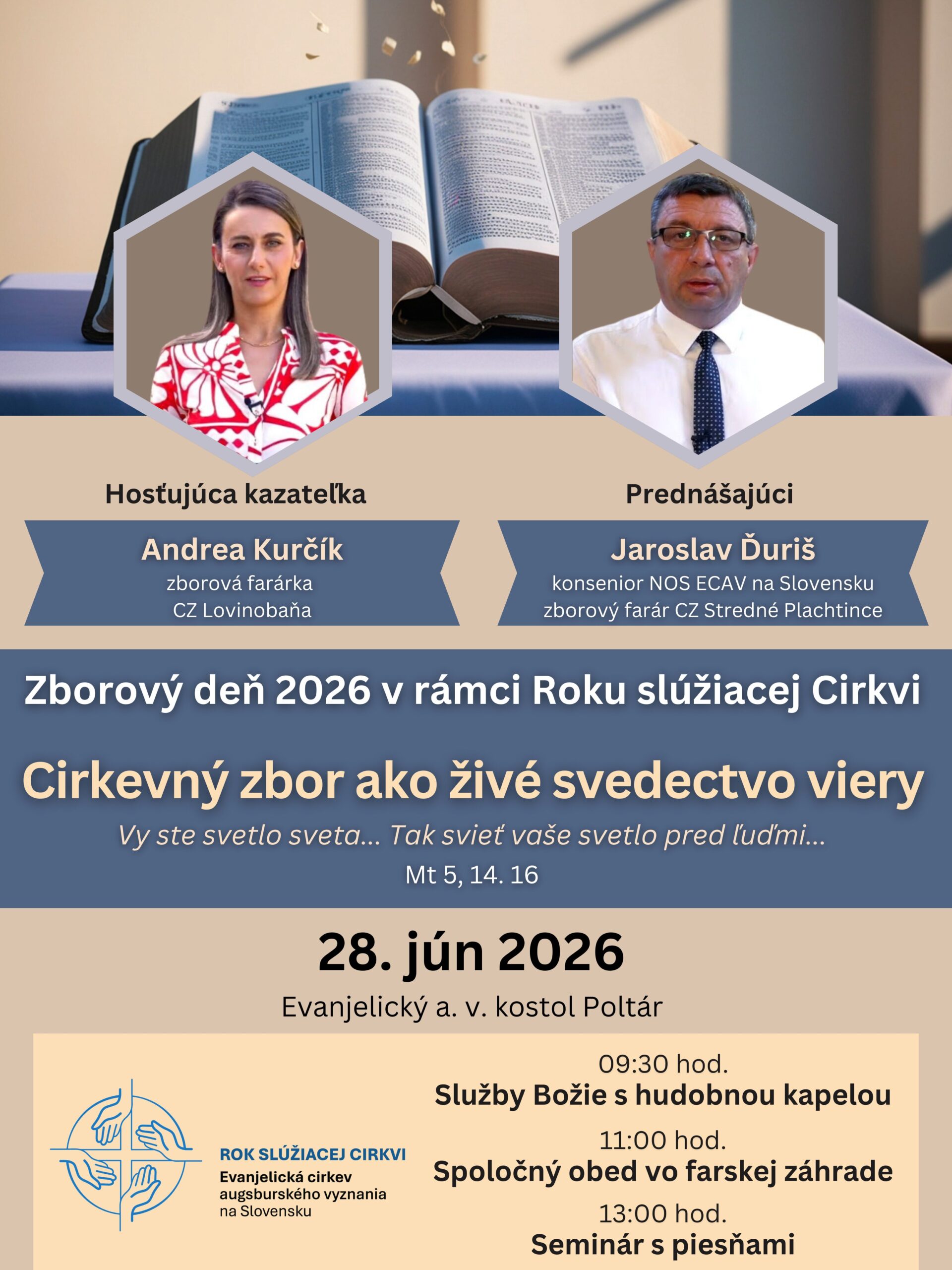 Hosťujúca kazateľka

Andrea Kurčík
zborová farárka
CZ Lovinobaňa

Prednášajúci

Jaroslav Ďuriš
konsenior NOS ECAV na Slovensku
zborový farár CZ Stredné Plachtince

Zborový deň 2026 v rámci Roku slúžiacej Cirkvi

Cirkevný zbor ako živé svedectvo viery

Vy ste svetlo sveta... Tak svieť vaše svetlo pred ľuďmi...
Mt 5, 14. 16

28. jún 2026
Evanjelický a. v. kostol Poltár

ROK SLÚŽIACEJ CIRKVI
Evanjelická cirkev augsburského vyznania na Slovensku

09:30 hod.
Služby Božie s hudobnou kapelou

11:00 hod.
Spoločný obed vo farskej záhrade

13:00 hod.
Seminár s piesňami